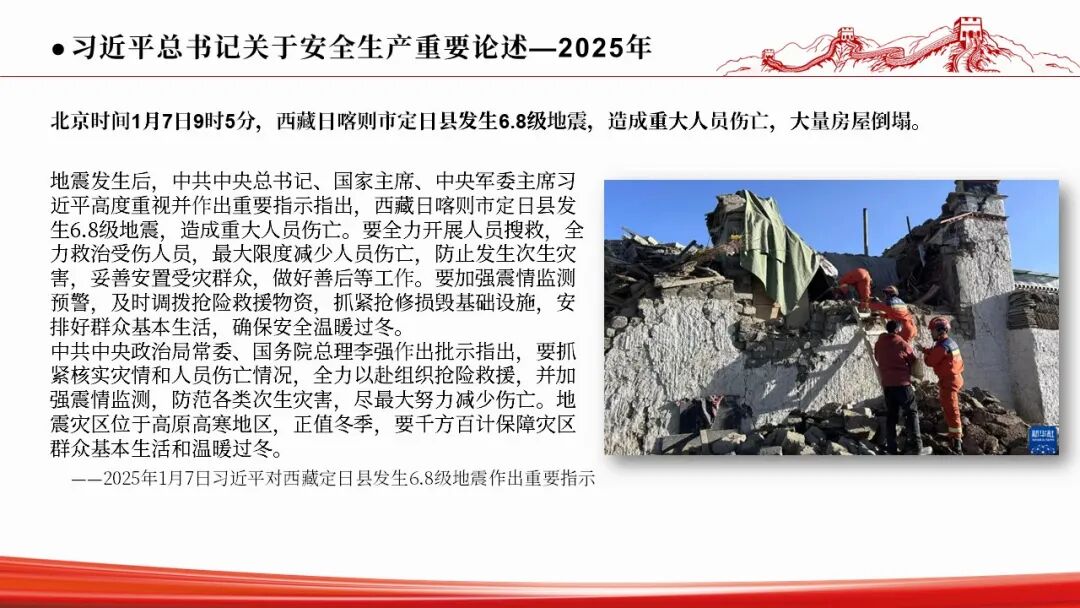 ● 习近平总书记关于安全生产重要论述—2025年

北京时间1月7日9时5分，西藏日喀则市定日县发生6.8级地震，造成重大人员伤亡，大量房屋倒塌。

地震发生后，中共中央总书记、国家主席、中央军委主席习近平高度重视并作出重要指示指出，西藏日喀则市定日县发生6.8级地震，造成重大人员伤亡。要全力开展人员搜救，全力救治受伤人员，最大限度减少人员伤亡，防止发生次生灾害，妥善安置受灾群众，做好善后等工作。要加强震情监测预警，及时调拨抢险救援物资，抓紧抢修损毁基础设施，安排好群众基本生活，确保安全温暖过冬。
中共中央政治局常委、国务院总理李强作出批示指出，要抓紧核实灾情和人员伤亡情况，全力以赴组织抢险救援，并加强震情监测，防范各类次生灾害，尽最大努力减少伤亡。地震灾区位于高原高寒地区，正值冬季，要千方百计保障灾区群众基本生活和温暖过冬。
——2025年1月7日习近平对西藏定日县发生6.8级地震作出重要指示

新华社